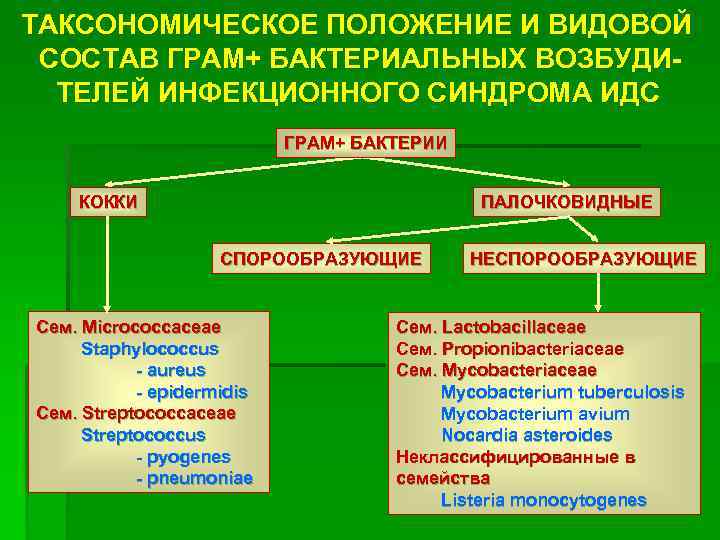 ТАКСОНОМИЧЕСКОЕ ПОЛОЖЕНИЕ И ВИДОВОЙ СОСТАВ ГРАМ+ БАКТЕРИАЛЬНЫХ ВОЗБУДИТЕЛЕЙ ИНФЕКЦИОННОГО СИНДРОМА ИДС

ГРАМ+ БАКТЕРИИ

КОККИ

ПАЛОЧКОВИДНЫЕ

СПОРООБРАЗУЮЩИЕ

НЕСПОРООБРАЗУЮЩИЕ

Сем. Micrococcaceae
Staphylococcus
- aureus
- epidermidis
Сем. Streptococcaceae
Streptococcus
- pyogenes
- pneumoniae

Сем. Lactobacillaceae
Сем. Propionibacteriaceae
Сем. Mycobacteriaceae
Mycobacterium tuberculosis
Mycobacterium avium
Nocardia asteroides
Неклассифицированные в семейства
Listeria monocytogenes